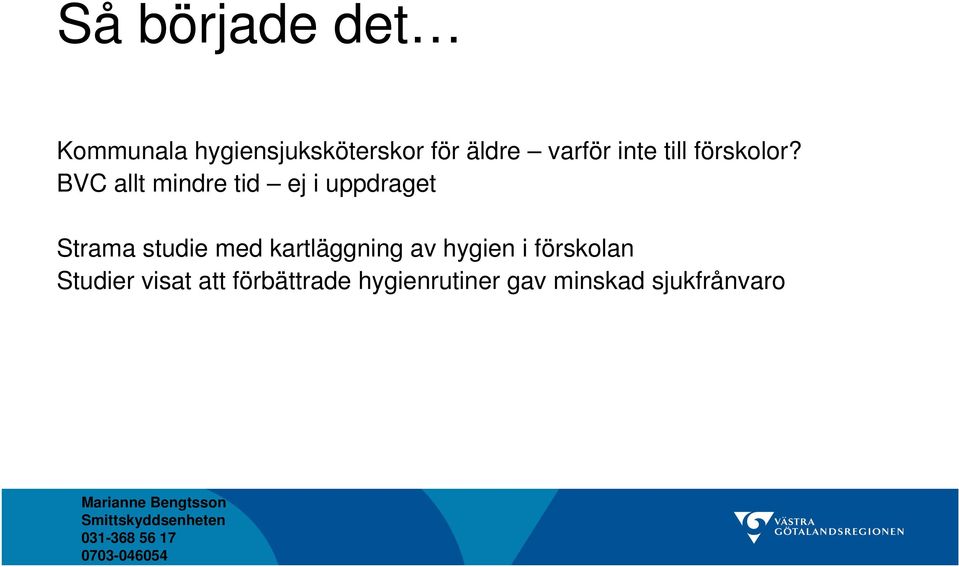 Så började det…

Kommunala hygiensjuksköterskor för äldre – varför inte till förskolor?
BVC allt mindre tid – ej i uppdraget

Strama studie med kartläggning av hygien i förskolan
Studier visat att förbättrade hygienrutiner gav minskad sjukfrånvaro

Marianne Bengtsson
Smittskyddsenheten
031-368 56 17
0703-046054

VÄSTRA GÖTALANDSREGIONEN